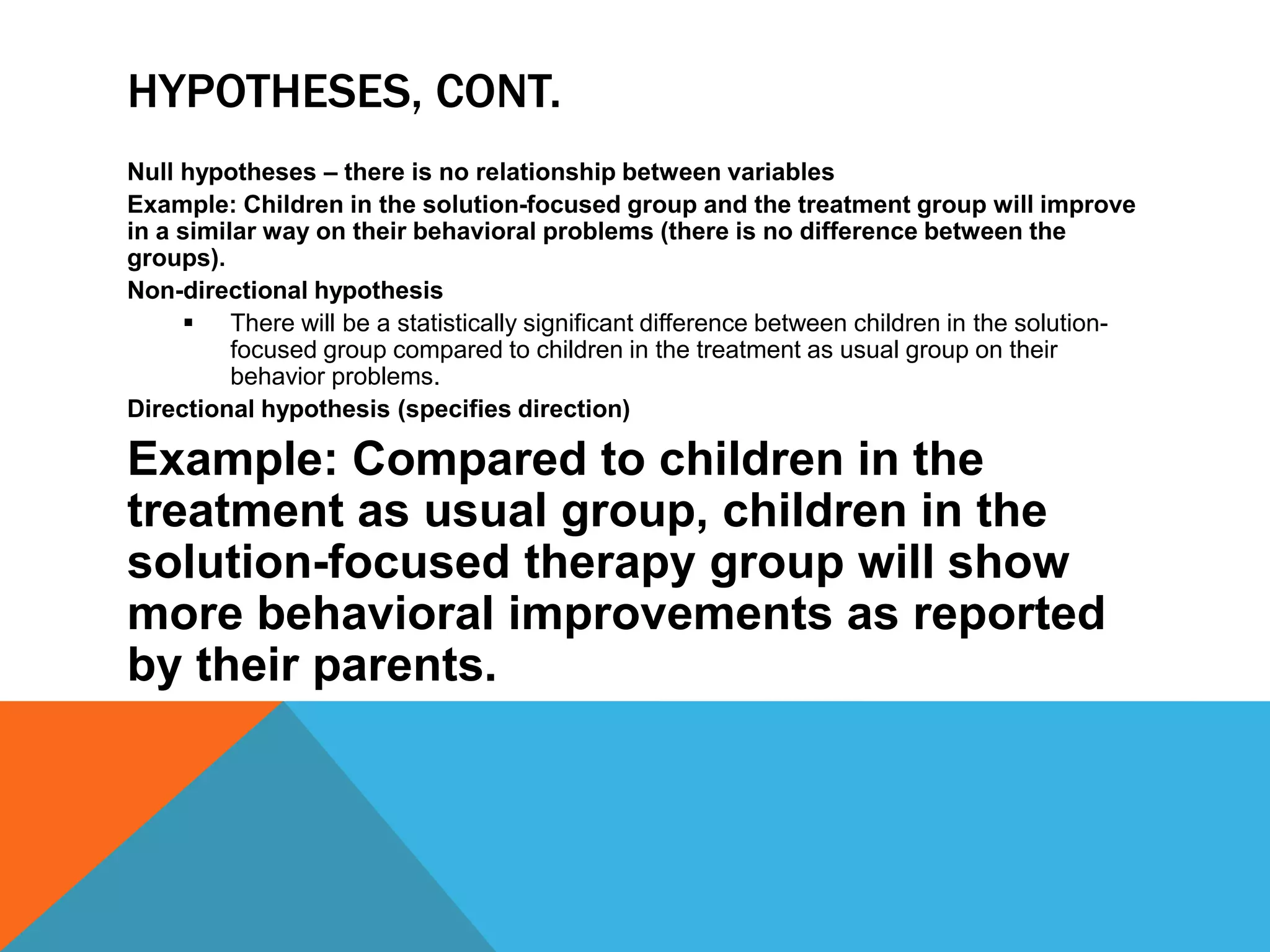 HYPOTHESES, CONT.

Null hypotheses – there is no relationship between variables

Example: Children in the solution-focused group and the treatment group will improve in a similar way on their behavioral problems (there is no difference between the groups).

Non-directional hypothesis

▪ There will be a statistically significant difference between children in the solution-focused group compared to children in the treatment as usual group on their behavior problems.

Directional hypothesis (specifies direction)

Example: Compared to children in the treatment as usual group, children in the solution-focused therapy group will show more behavioral improvements as reported by their parents.